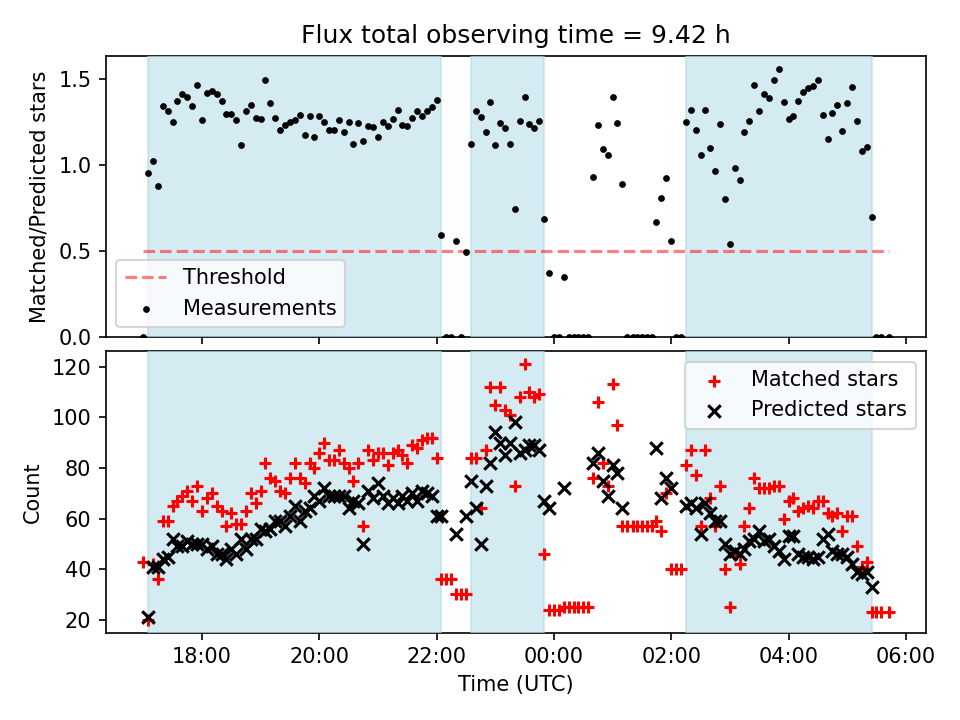 Flux total observing time = 9.42 h

Matched/Predicted stars

1.5
1.0
0.5
0.0

Threshold
Measurements

Count

120
100
80
60
40
20

Matched stars
Predicted stars

18:00
20:00
22:00
00:00
02:00
04:00
06:00

Time (UTC)